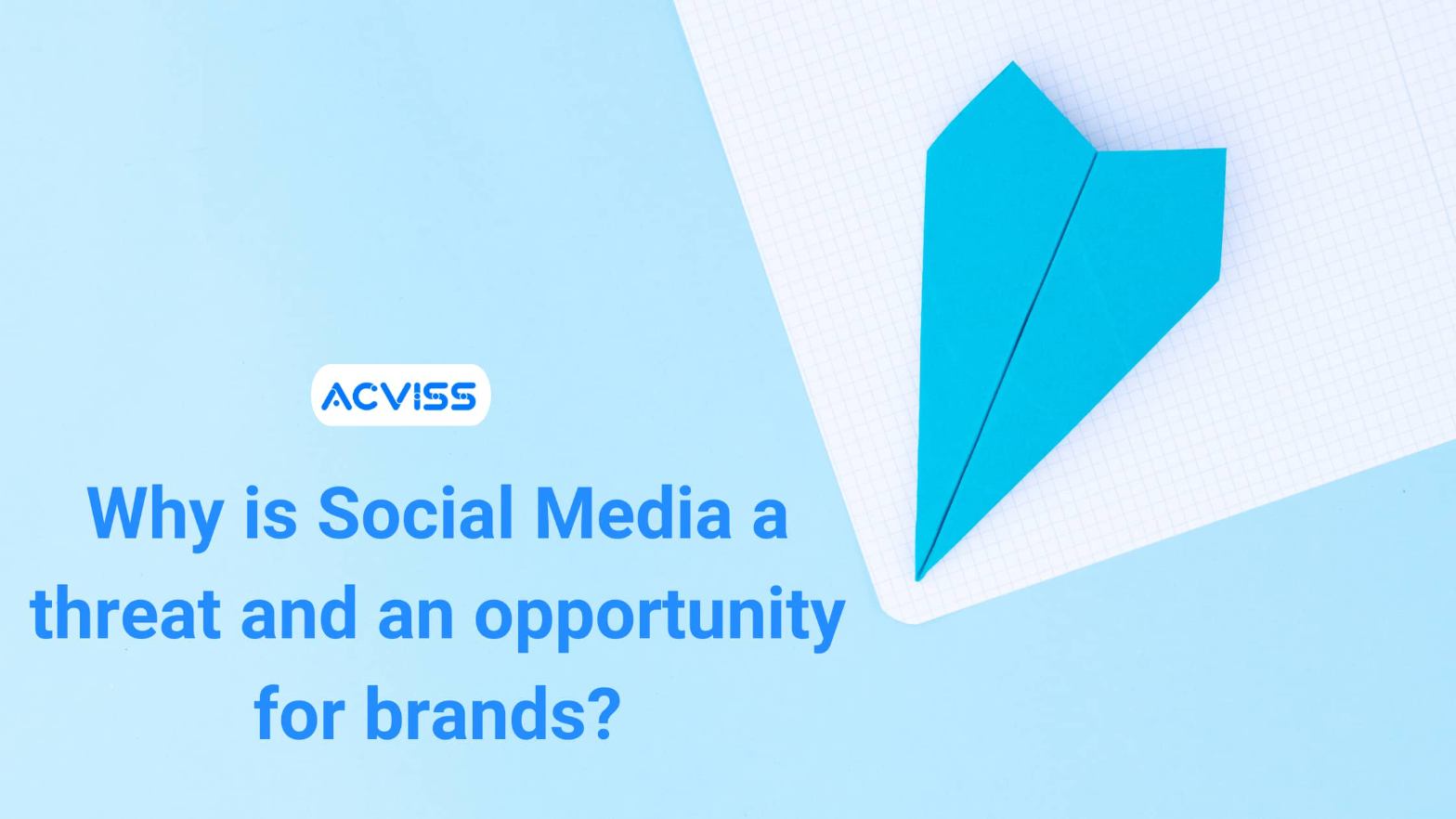 ACVISS

Why is Social Media a threat and an opportunity for brands?